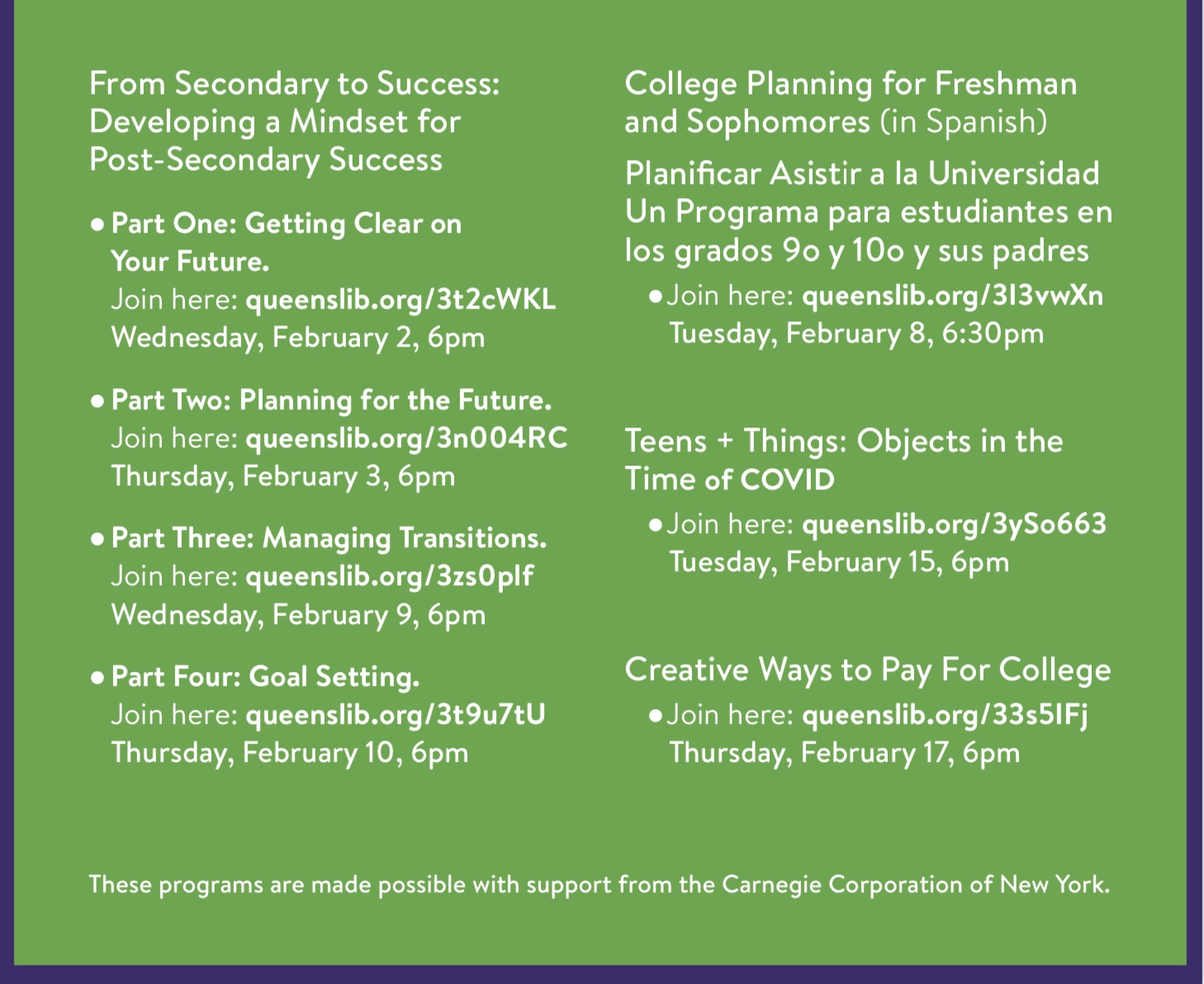 From Secondary to Success: Developing a Mindset for Post-Secondary Success

• Part One: Getting Clear on Your Future.
Join here: queenslib.org/3t2cWKL
Wednesday, February 2, 6pm

• Part Two: Planning for the Future.
Join here: queenslib.org/3n004RC
Thursday, February 3, 6pm

• Part Three: Managing Transitions.
Join here: queenslib.org/3zs0plf
Wednesday, February 9, 6pm

• Part Four: Goal Setting.
Join here: queenslib.org/3t9u7tU
Thursday, February 10, 6pm

College Planning for Freshman and Sophomores (in Spanish)

Planificar Asistir a la Universidad Un Programa para estudiantes en los grados 9o y 10o y sus padres

• Join here: queenslib.org/3I3vwXn
Tuesday, February 8, 6:30pm

Teens + Things: Objects in the Time of COVID

• Join here: queenslib.org/3ySo663
Tuesday, February 15, 6pm

Creative Ways to Pay For College

• Join here: queenslib.org/33s5IFj
Thursday, February 17, 6pm

These programs are made possible with support from the Carnegie Corporation of New York.